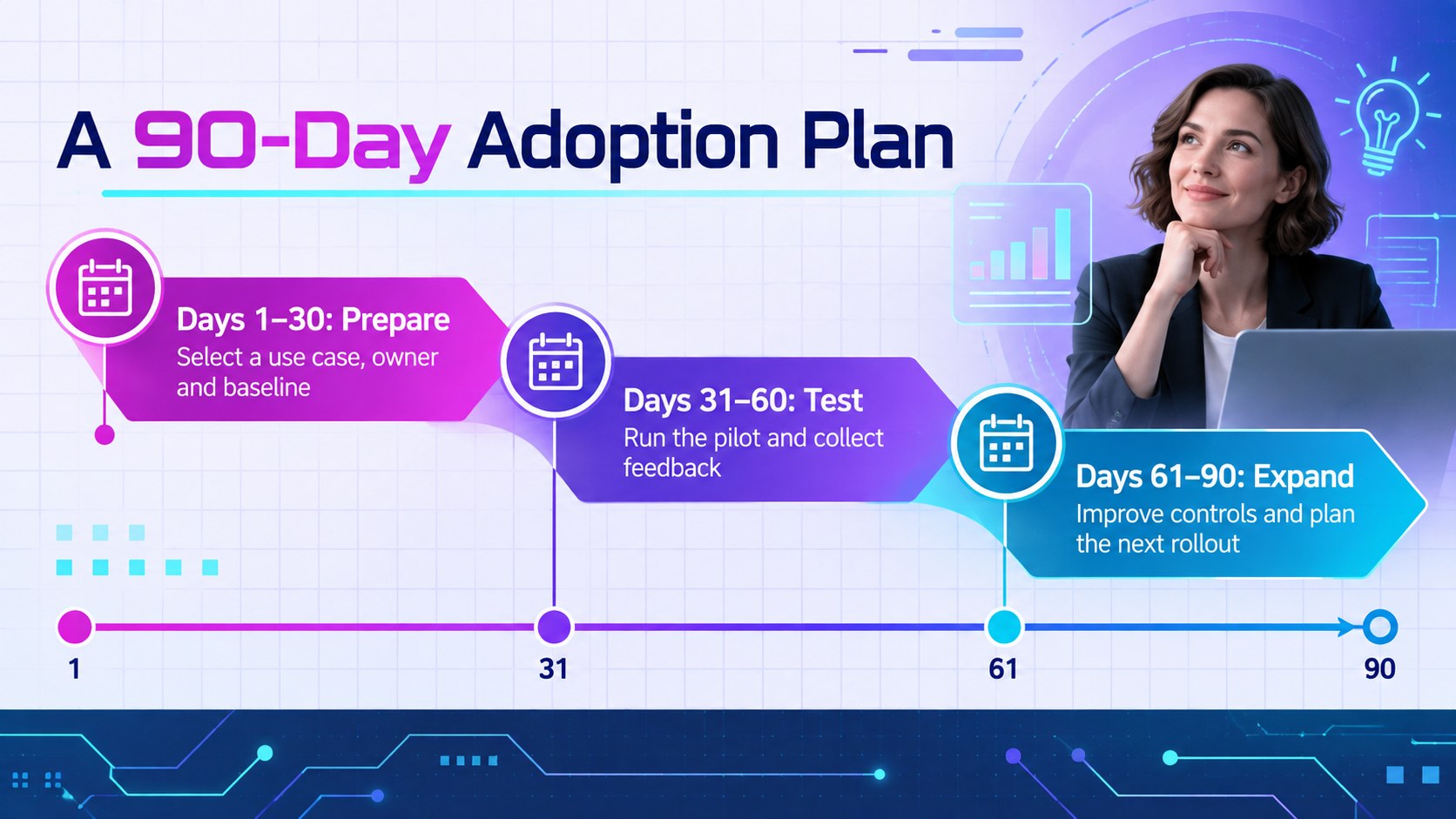 A 90-Day Adoption Plan

Days 1–30: Prepare
Select a use case, owner and baseline

Days 31–60: Test
Run the pilot and collect feedback

Days 61–90: Expand
Improve controls and plan the next rollout

1
31
61
90